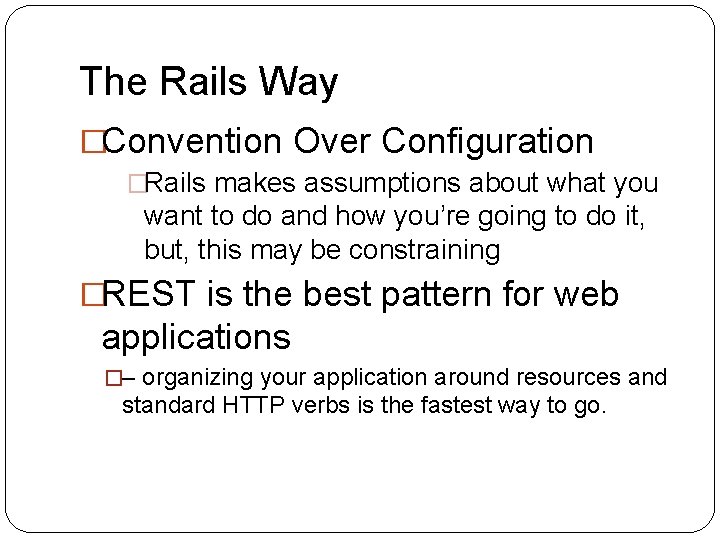 The Rails Way

□Convention Over Configuration

□Rails makes assumptions about what you want to do and how you're going to do it, but, this may be constraining

□REST is the best pattern for web applications

□– organizing your application around resources and standard HTTP verbs is the fastest way to go.